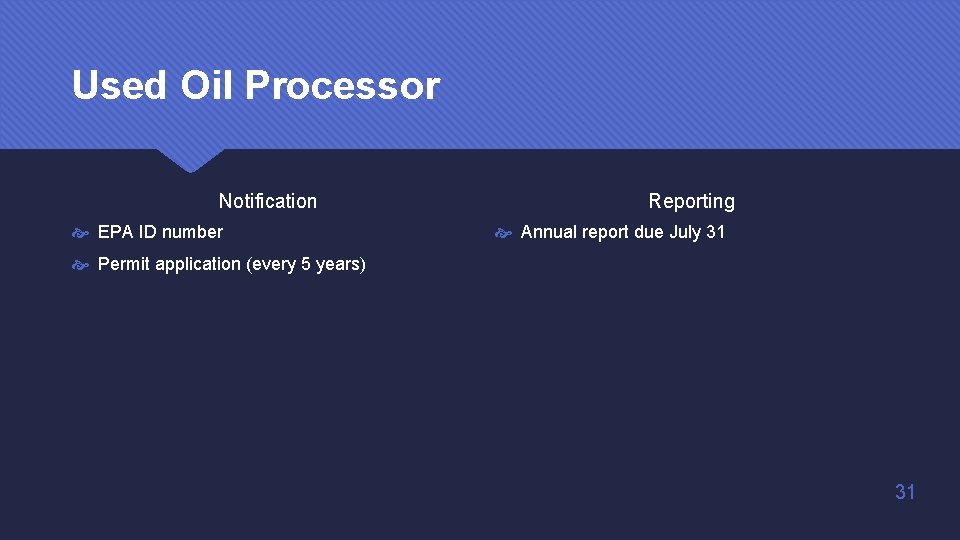 Used Oil Processor

Notification

EPA ID number

Permit application (every 5 years)

Reporting

Annual report due July 31

31